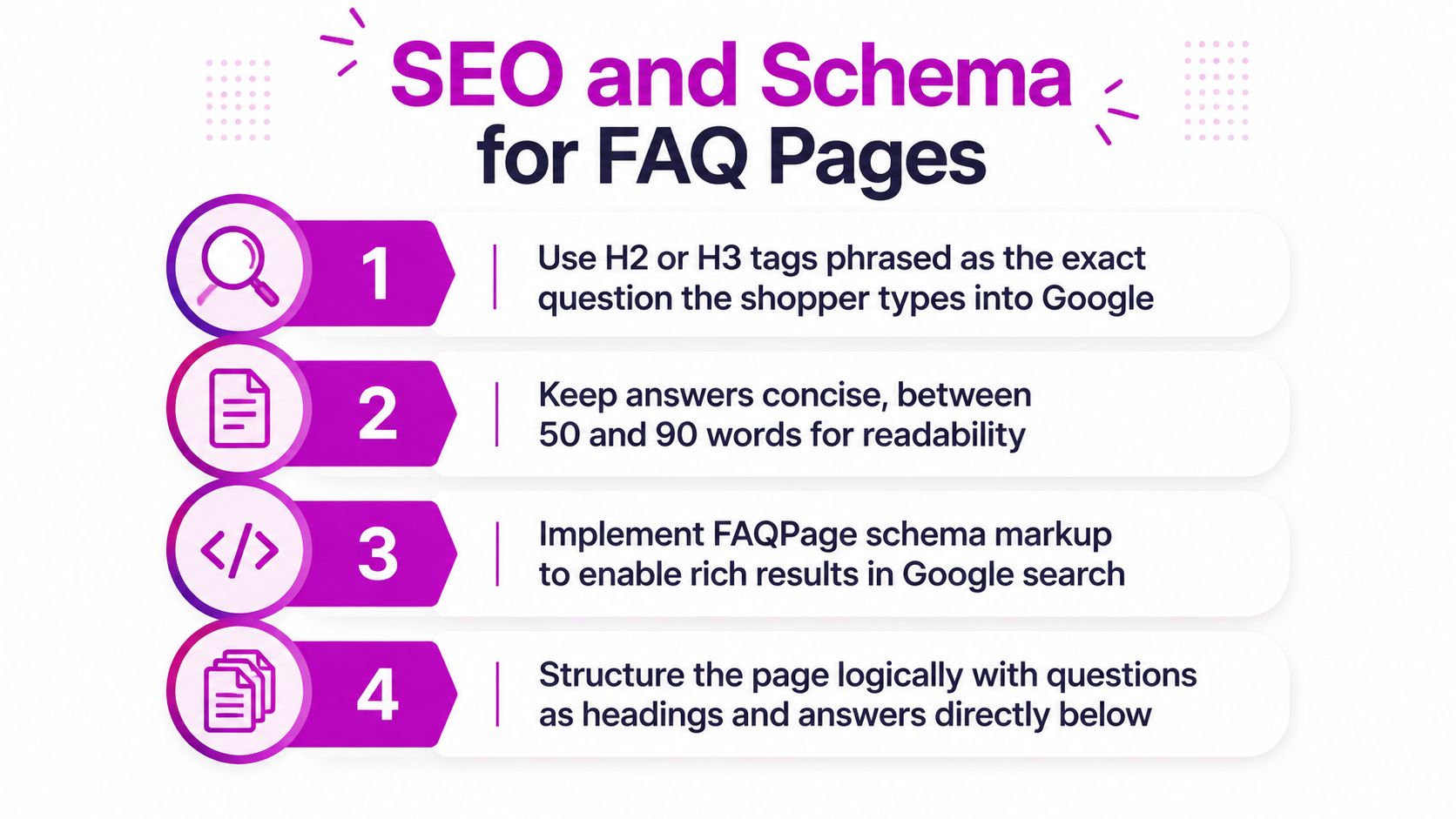 SEO and Schema for FAQ Pages

1 Use H2 or H3 tags phrased as the exact question the shopper types into Google

2 Keep answers concise, between 50 and 90 words for readability

3 Implement FAQPage schema markup to enable rich results in Google search

4 Structure the page logically with questions as headings and answers directly below